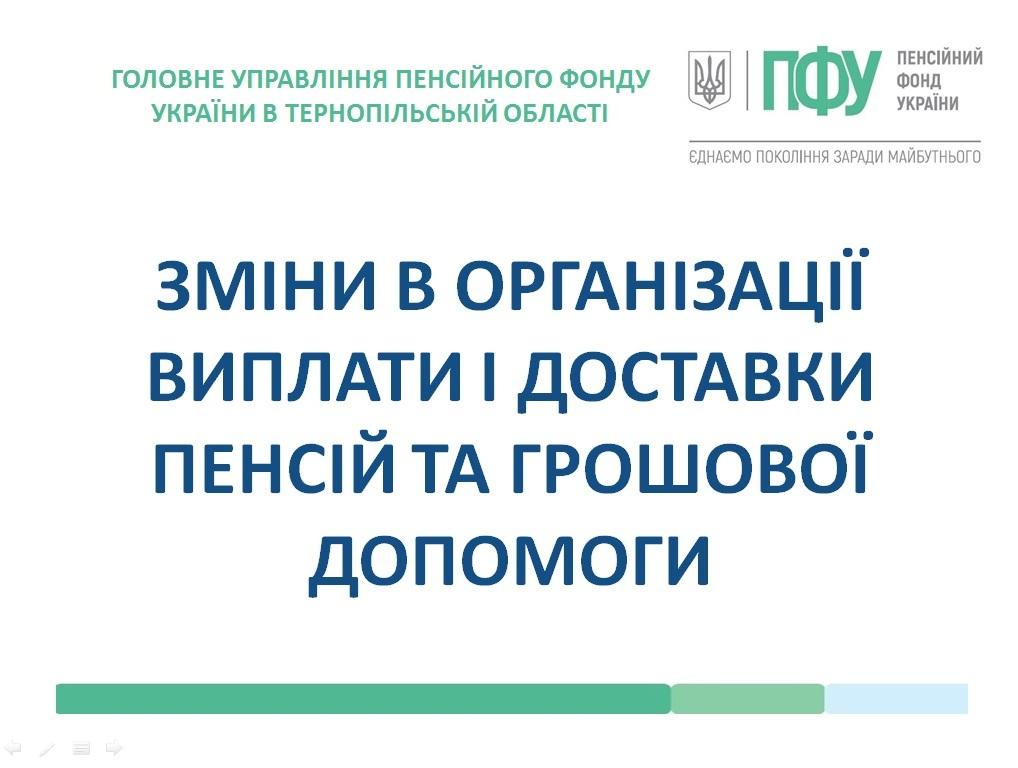 ГОЛОВНЕ УПРАВЛІННЯ ПЕНСІЙНОГО ФОНДУ УКРАЇНИ В ТЕРНОПІЛЬСЬКІЙ ОБЛАСТІ

ПФУ ПЕНСІЙНИЙ ФОНД УКРАЇНИ

ЄДНАЄМО ПОКОЛІННЯ ЗАРАДИ МАЙБУТНЬОГО

ЗМІНИ В ОРГАНІЗАЦІЇ ВИПЛАТИ І ДОСТАВКИ ПЕНСІЙ ТА ГРОШОВОЇ ДОПОМОГИ